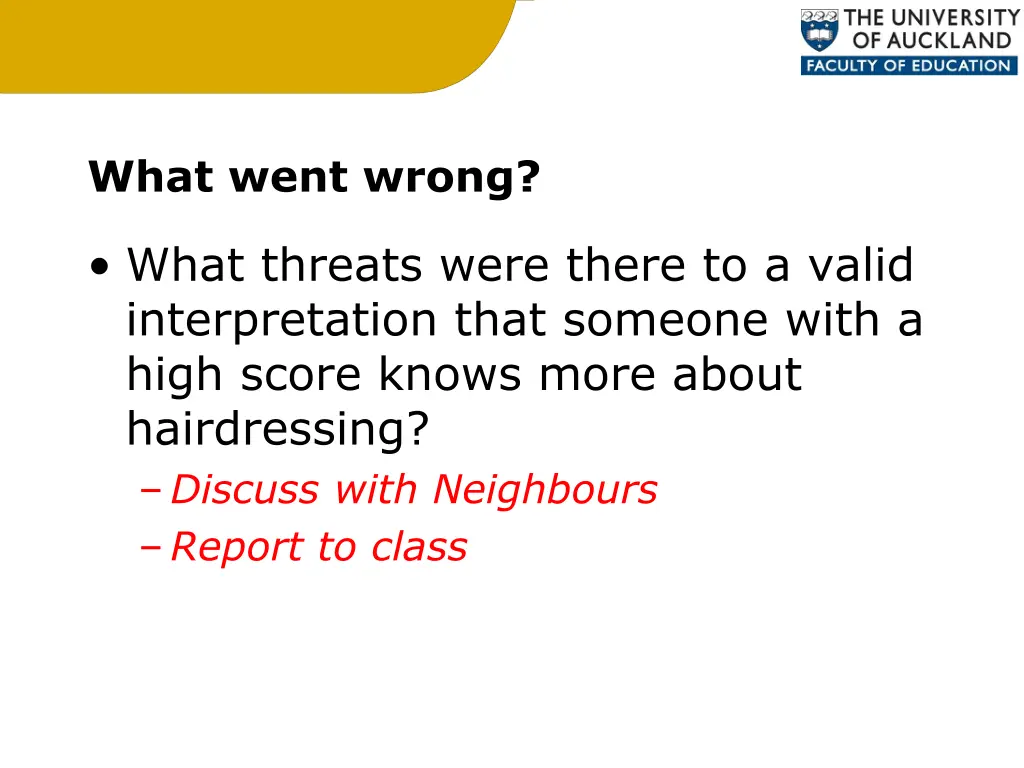 THE UNIVERSITY OF AUCKLAND
FACULTY OF EDUCATION

What went wrong?

• What threats were there to a valid interpretation that someone with a high score knows more about hairdressing?
– Discuss with Neighbours
– Report to class